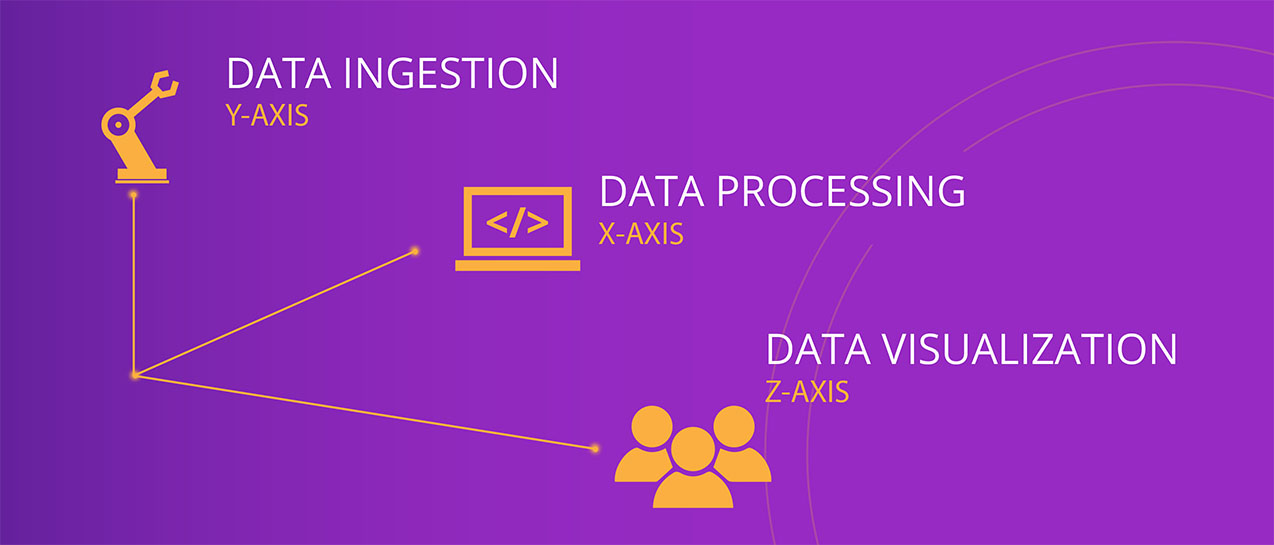 DATA INGESTION
Y-AXIS

</>

DATA PROCESSING
X-AXIS

DATA VISUALIZATION
Z-AXIS